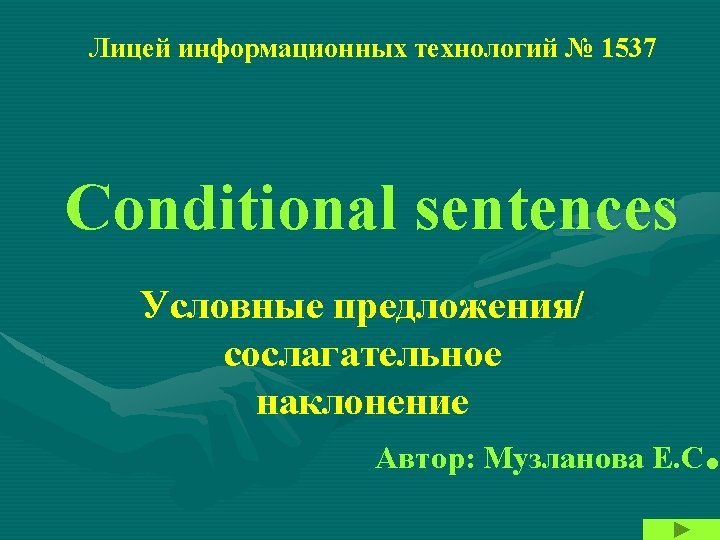 Лицей информационных технологий № 1537

Conditional sentences

Условные предложения/ сослагательное наклонение

Автор: Музланова Е.С.